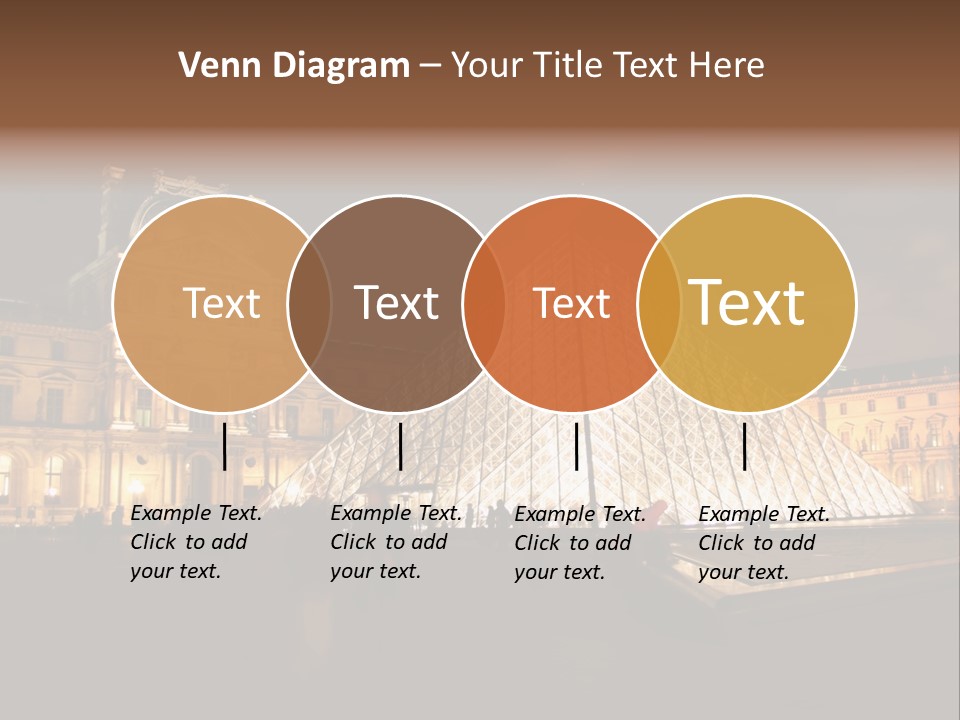 Venn Diagram – Your Title Text Here

Text

Text

Text

Text

Example Text. Click to add your text.

Example Text. Click to add your text.

Example Text. Click to add your text.

Example Text. Click to add your text.